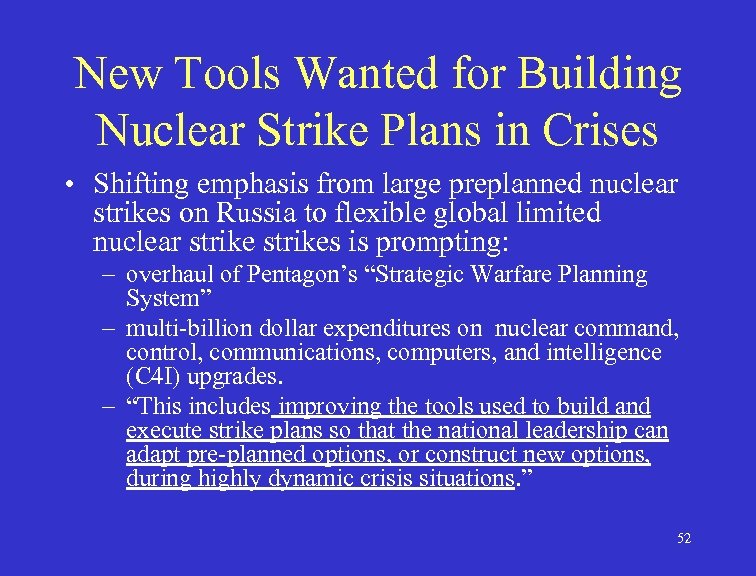 New Tools Wanted for Building Nuclear Strike Plans in Crises

• Shifting emphasis from large preplanned nuclear strikes on Russia to flexible global limited nuclear strike strikes is prompting:
– overhaul of Pentagon's "Strategic Warfare Planning System"
– multi-billion dollar expenditures on nuclear command, control, communications, computers, and intelligence (C4I) upgrades.
– "This includes improving the tools used to build and execute strike plans so that the national leadership can adapt pre-planned options, or construct new options, during highly dynamic crisis situations."

52